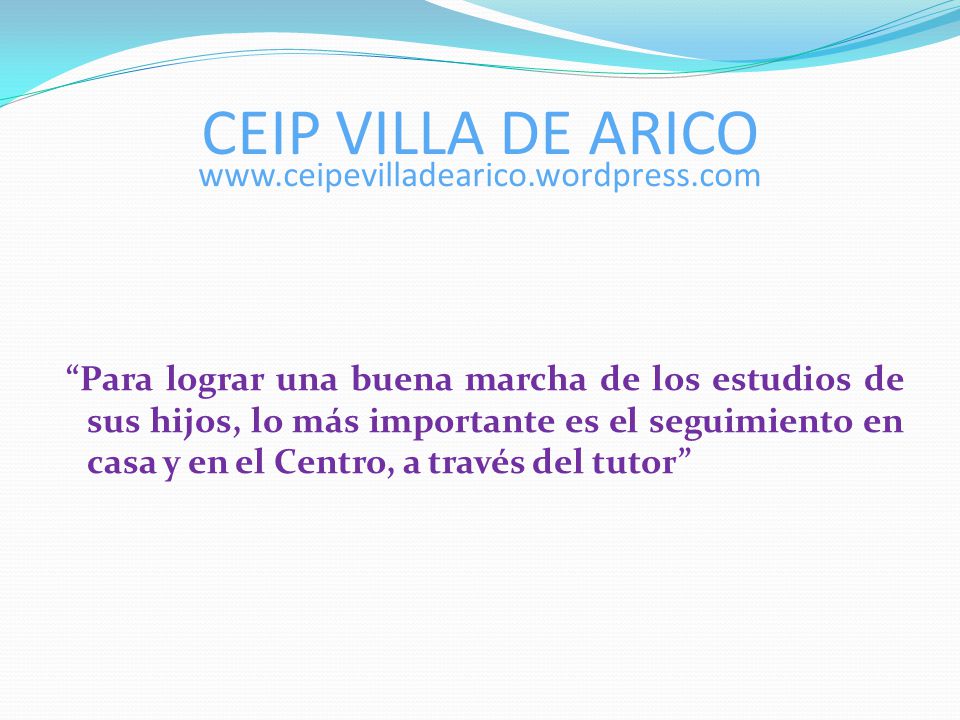 CEIP VILLA DE ARICO
www.ceipevilladearico.wordpress.com

“Para lograr una buena marcha de los estudios de sus hijos, lo más importante es el seguimiento en casa y en el Centro, a través del tutor”